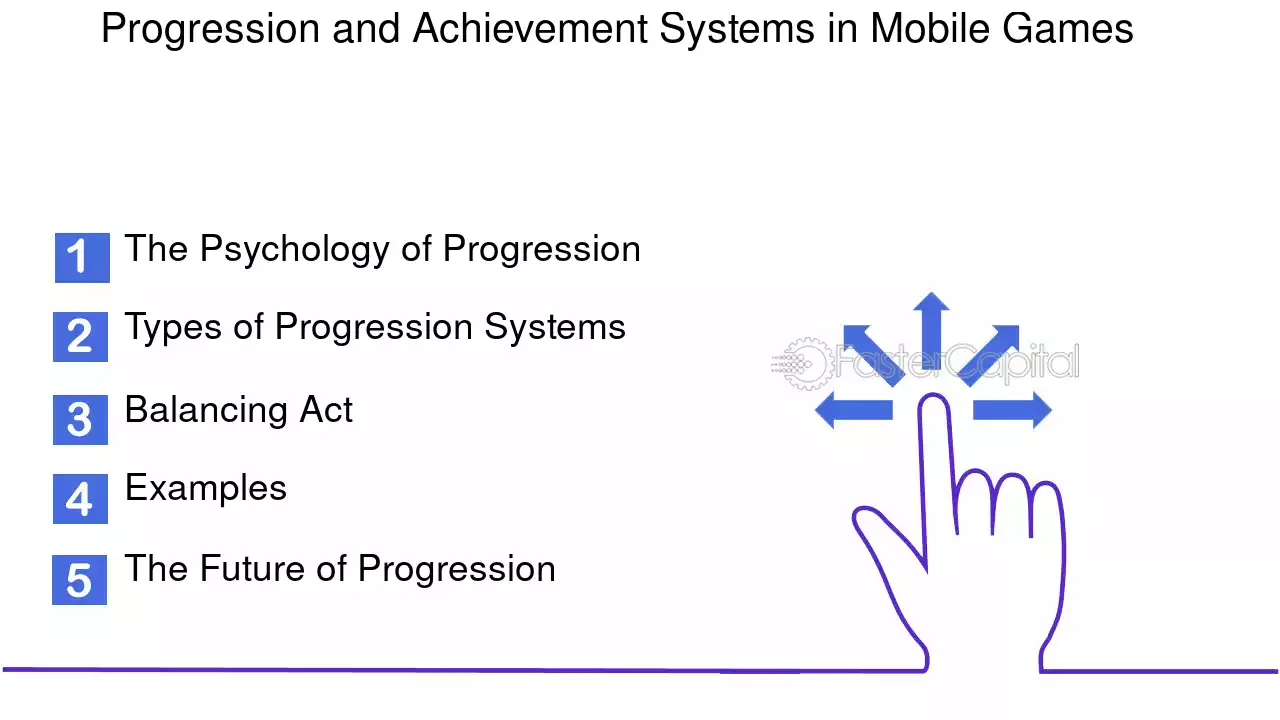 Progression and Achievement Systems in Mobile Games

1 The Psychology of Progression

2 Types of Progression Systems

3 Balancing Act

4 Examples

5 The Future of Progression

FasterCapital